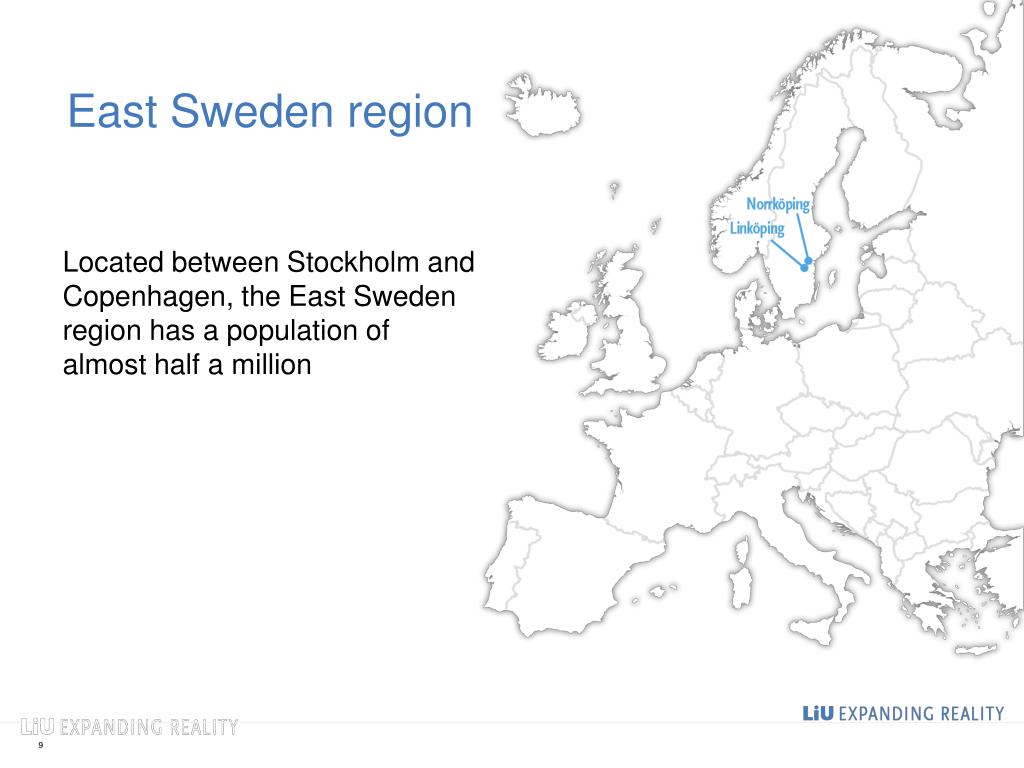 East Sweden region

Located between Stockholm and Copenhagen, the East Sweden region has a population of almost half a million

Norrköping
Linköping

LiU EXPANDING REALITY

LiU EXPANDING REALITY
9